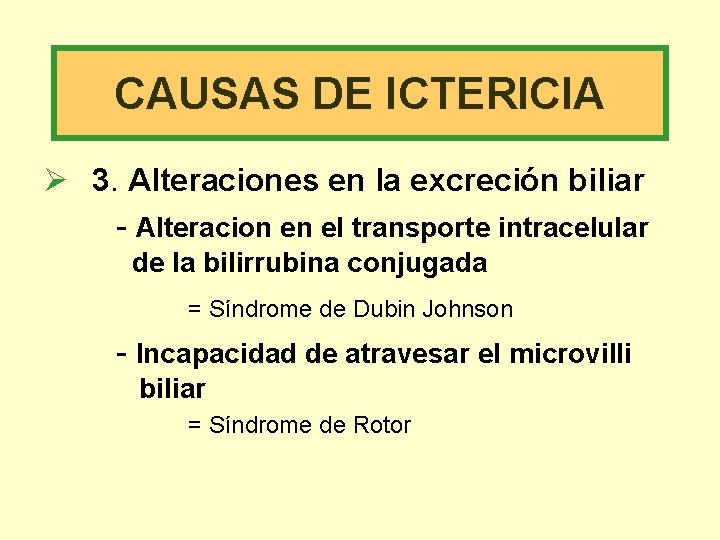 CAUSAS DE ICTERICIA

➢ 3. Alteraciones en la excreción biliar

- Alteracion en el transporte intracelular de la bilirrubina conjugada

= Síndrome de Dubin Johnson

- Incapacidad de atravesar el microvilli biliar

= Síndrome de Rotor